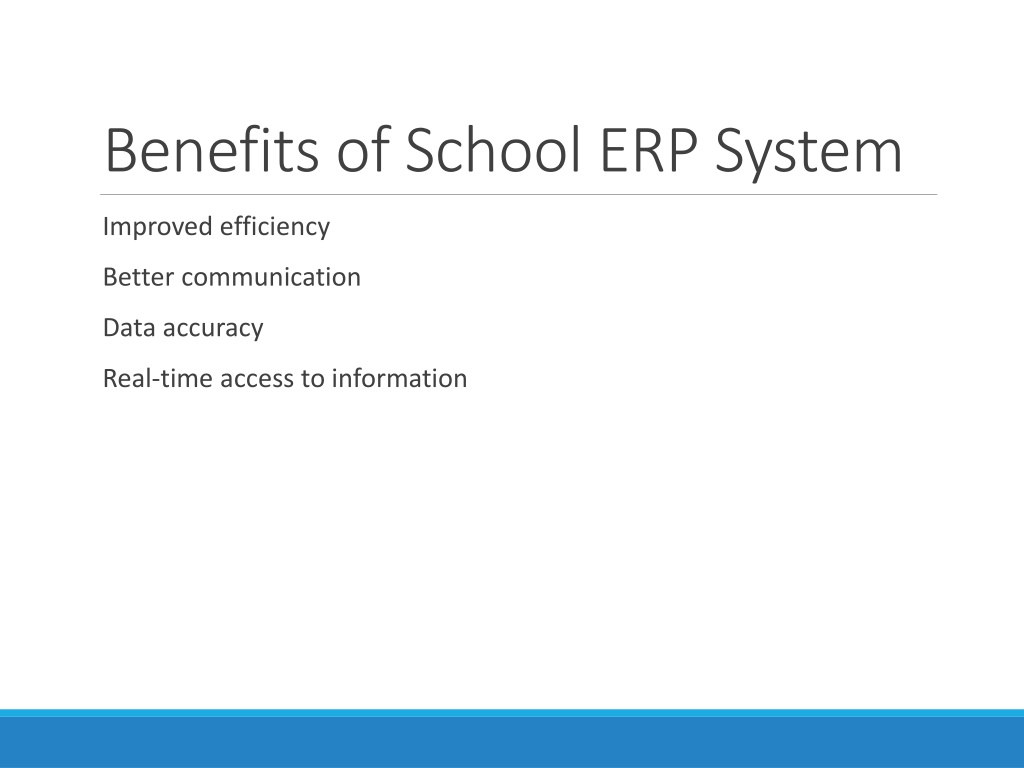 Benefits of School ERP System

Improved efficiency

Better communication

Data accuracy

Real-time access to information